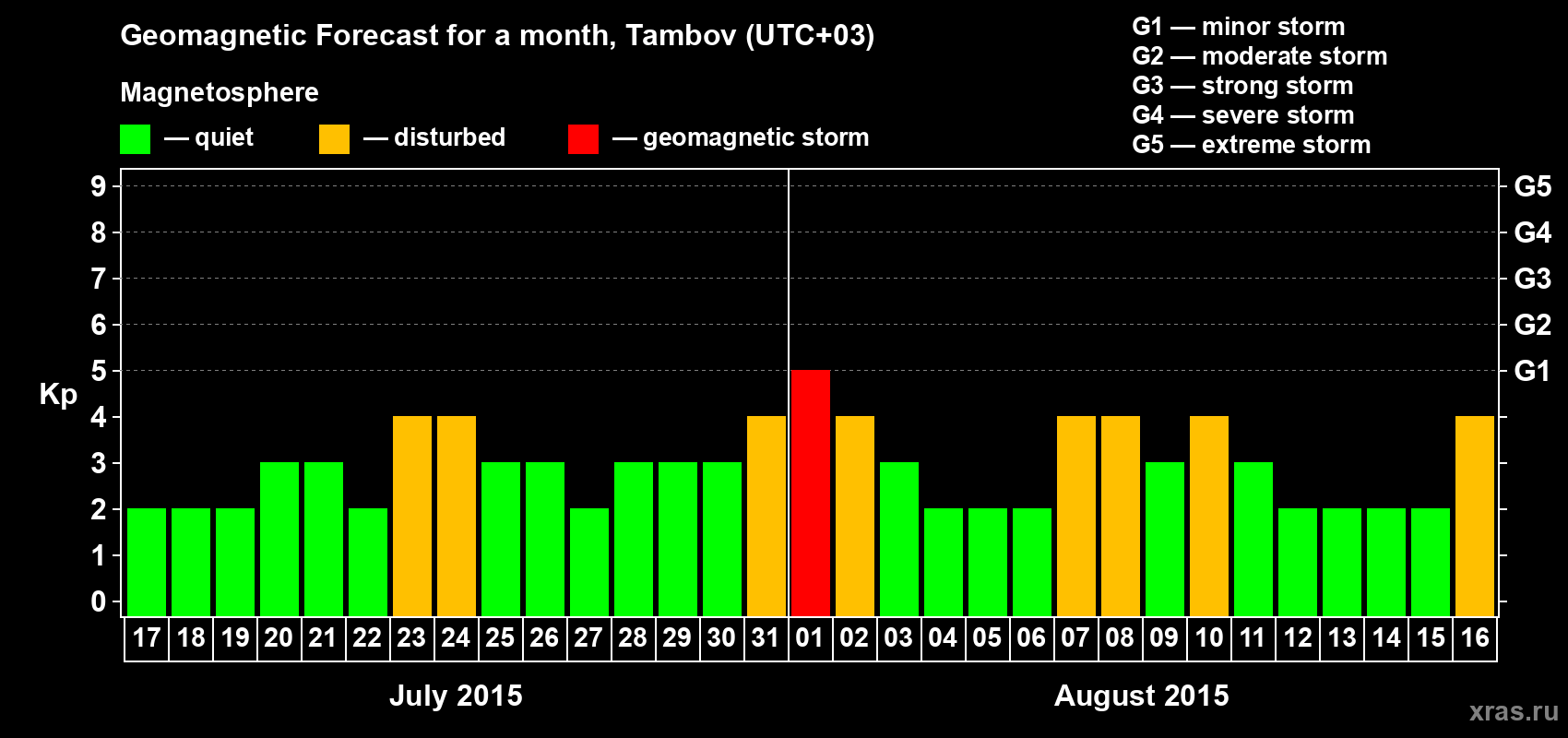 Geomagnetic Forecast for a month, Tambov (UTC+03)

Magnetosphere

— quiet — disturbed — geomagnetic storm

G1 — minor storm
G2 — moderate storm
G3 — strong storm
G4 — severe storm
G5 — extreme storm

Kp

9
8
7
6
5
4
3
2
1
0

G5
G4
G3
G2
G1

17 18 19 20 21 22 23 24 25 26 27 28 29 30 31 01 02 03 04 05 06 07 08 09 10 11 12 13 14 15 16

July 2015

August 2015

xras.ru